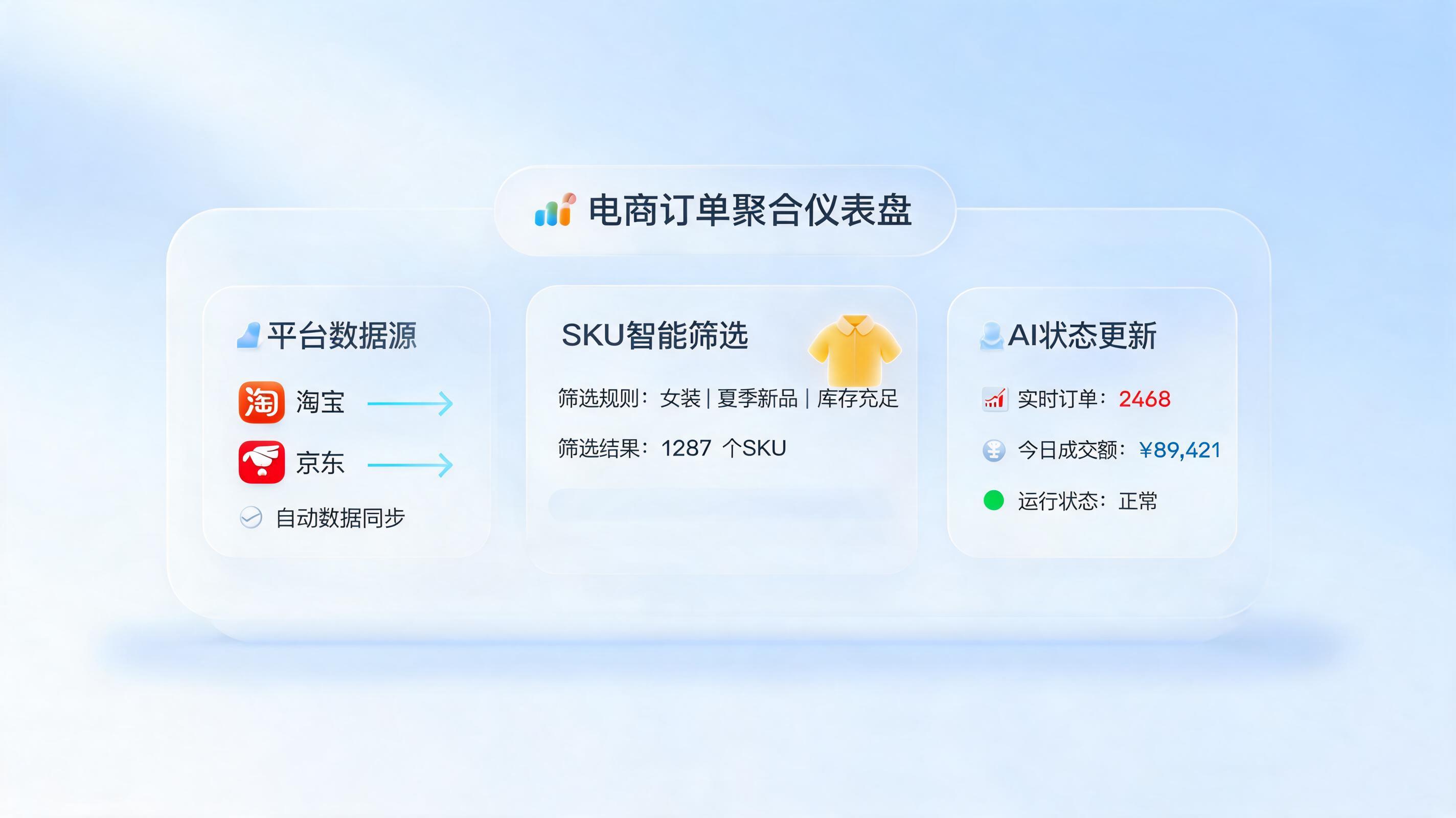 电商订单聚合仪表盘

平台数据源

淘 淘宝

京东

自动数据同步

SKU智能筛选

筛选规则：女装 | 夏季新品 | 库存充足

筛选结果：1287 个SKU

AI状态更新

实时订单：2468

今日成交额：¥89,421

运行状态：正常